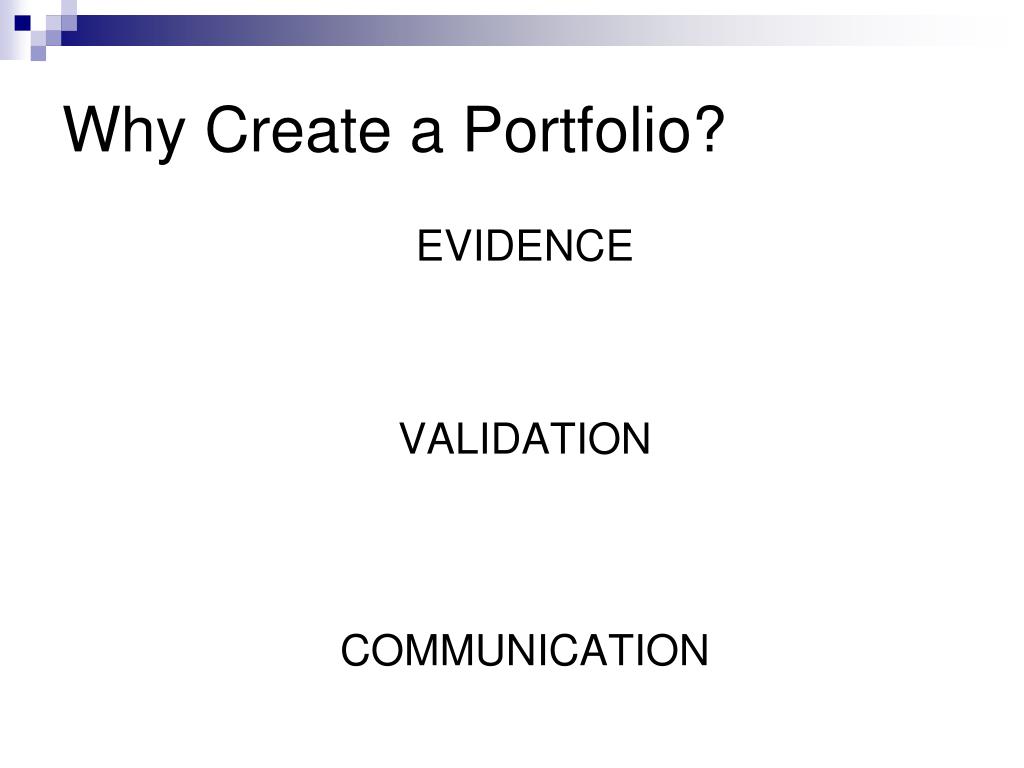 Why Create a Portfolio?

EVIDENCE

VALIDATION

COMMUNICATION